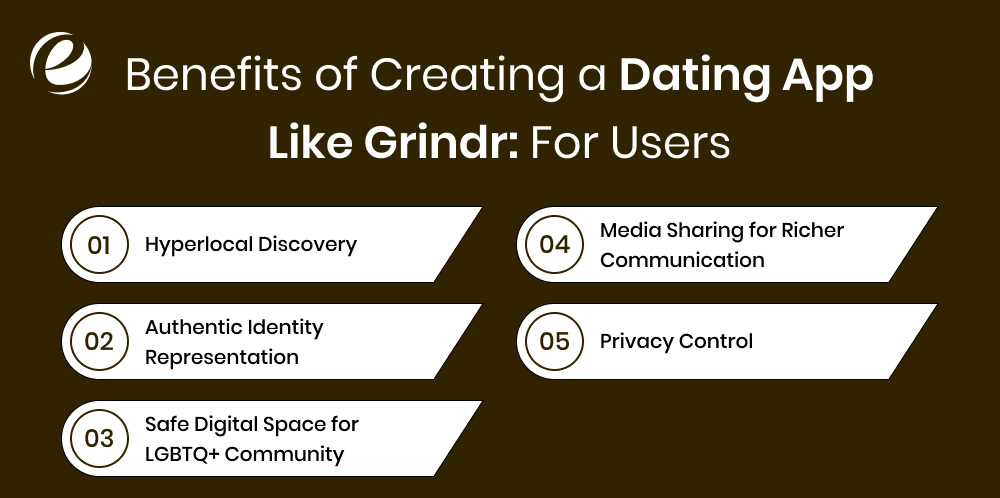 Benefits of Creating a Dating App Like Grindr: For Users

01 Hyperlocal Discovery

02 Authentic Identity Representation

03 Safe Digital Space for LGBTQ+ Community

04 Media Sharing for Richer Communication

05 Privacy Control